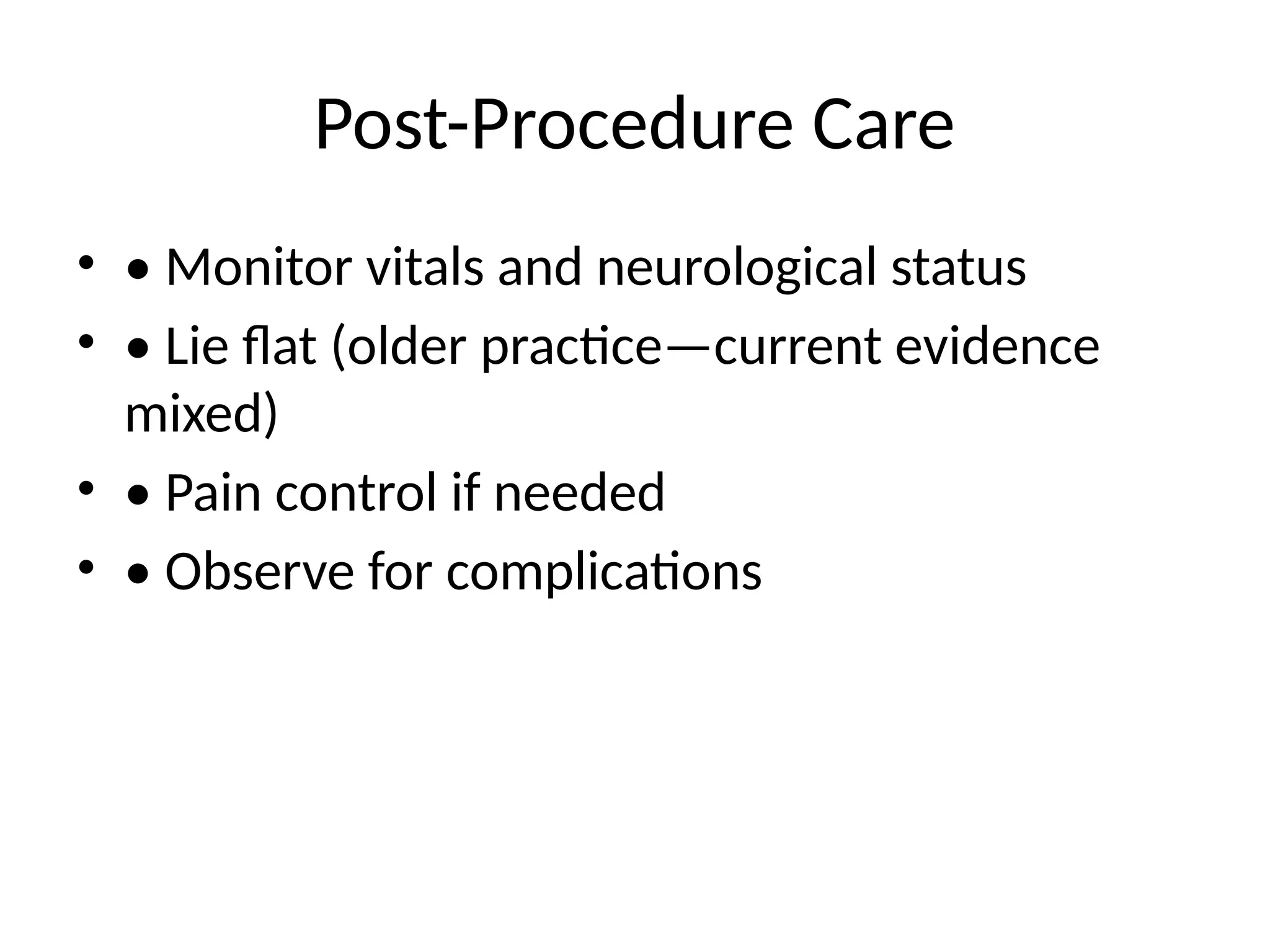 Post-Procedure Care

• • Monitor vitals and neurological status
• • Lie flat (older practice—current evidence mixed)
• • Pain control if needed
• • Observe for complications